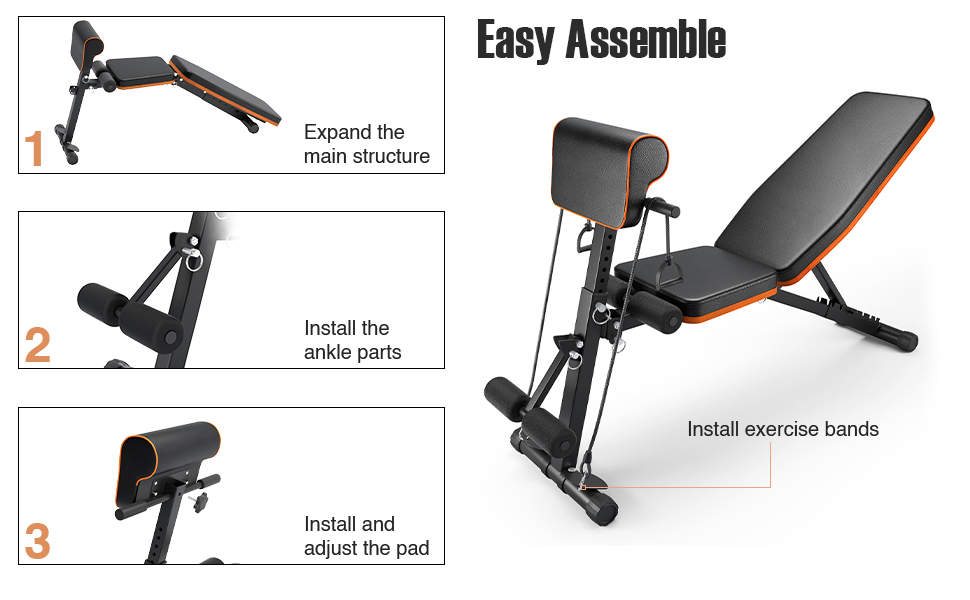 Easy Assemble

1

Expand the main structure

2

Install the ankle parts

3

Install and adjust the pad

Install exercise bands